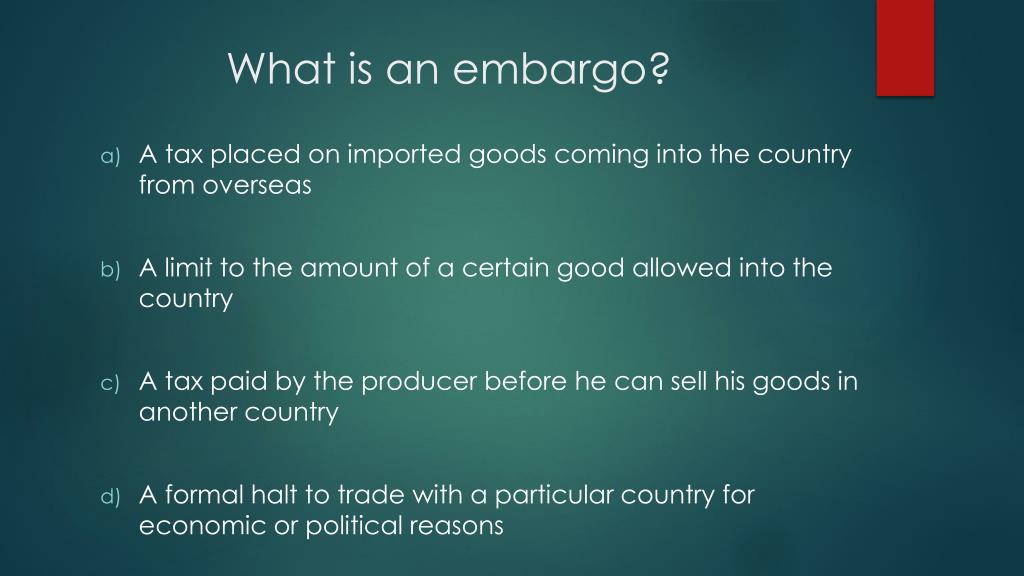 What is an embargo?

a) A tax placed on imported goods coming into the country from overseas

b) A limit to the amount of a certain good allowed into the country

c) A tax paid by the producer before he can sell his goods in another country

d) A formal halt to trade with a particular country for economic or political reasons